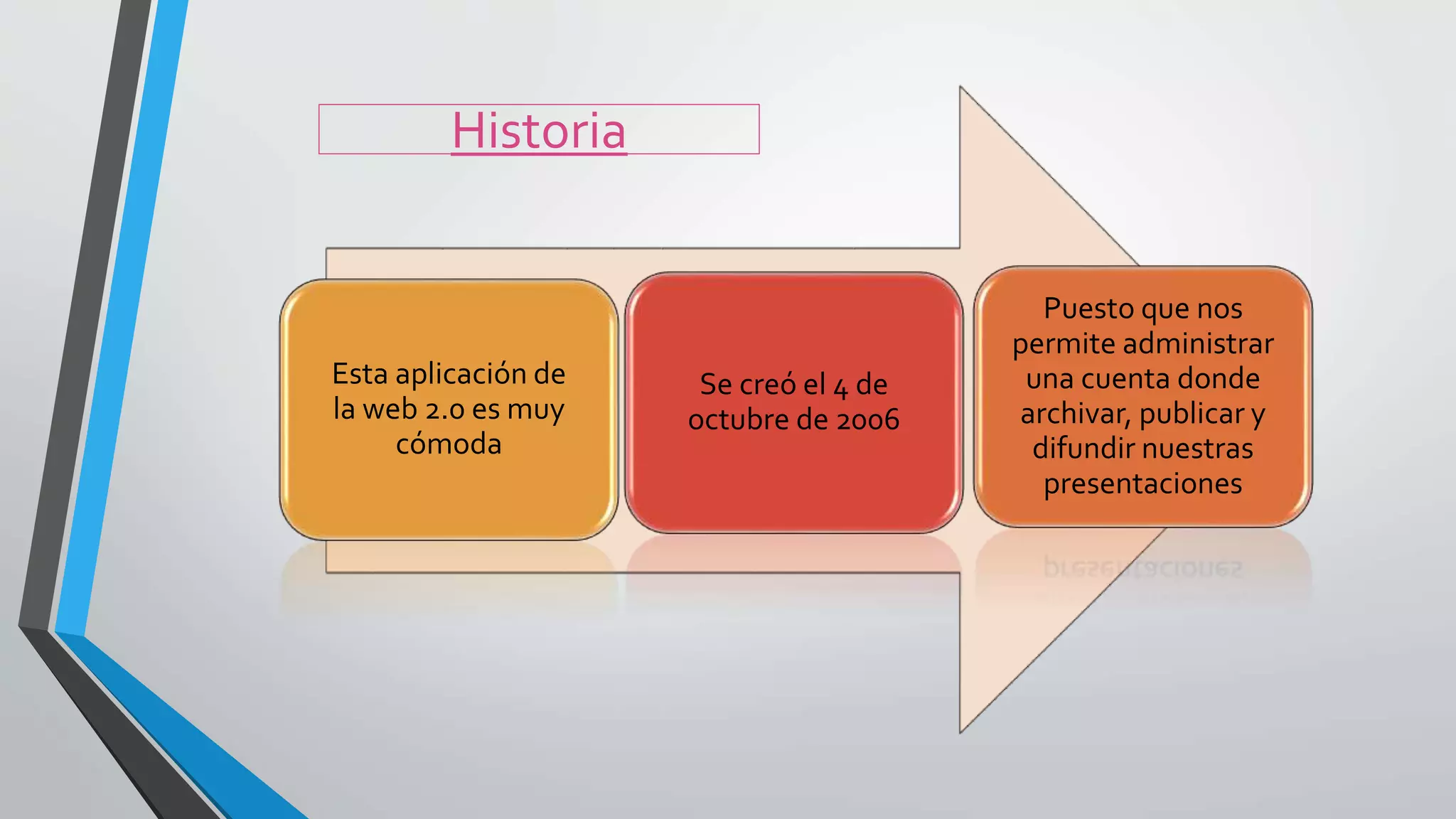 Historia

Esta aplicación de la web 2.0 es muy cómoda

Se creó el 4 de octubre de 2006

Puesto que nos permite administrar una cuenta donde archivar, publicar y difundir nuestras presentaciones